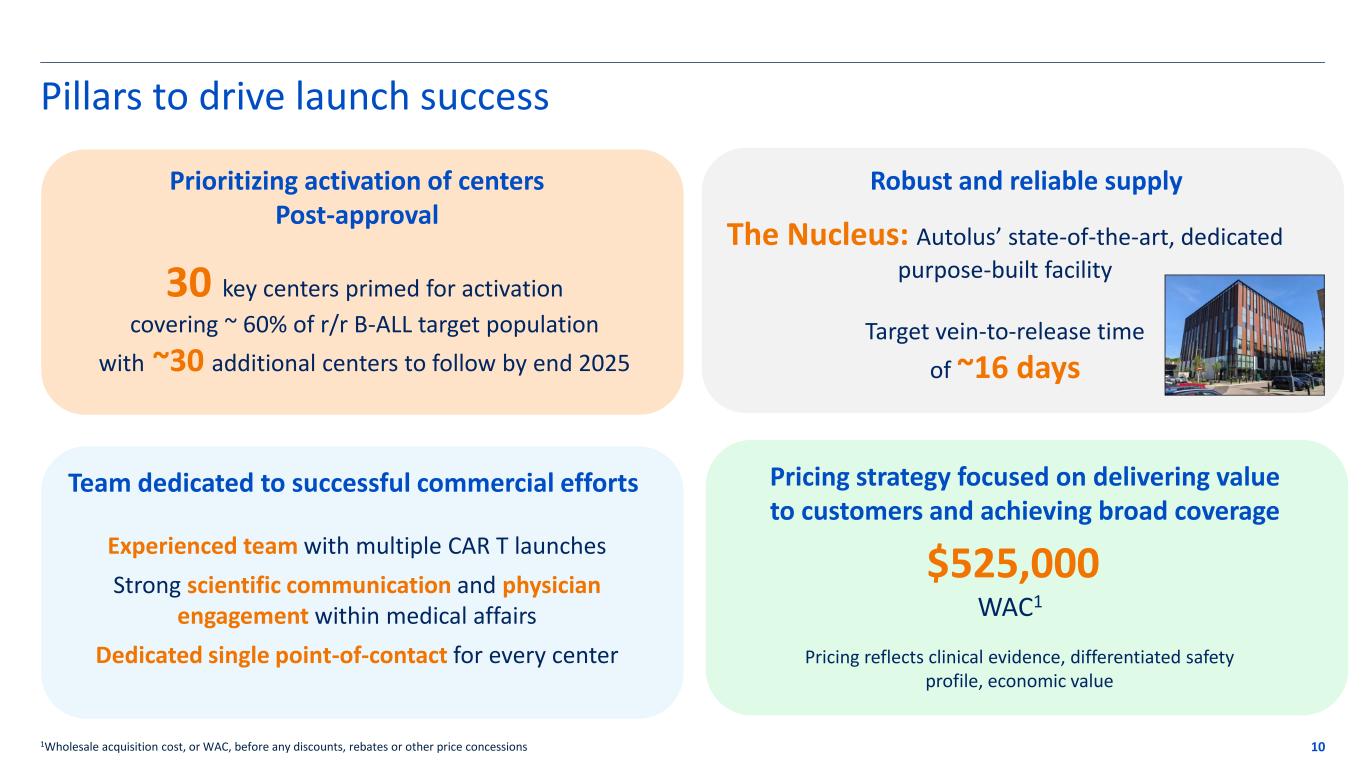 Pillars to drive launch success

Prioritizing activation of centers Post-approval

30 key centers primed for activation covering ~ 60% of r/r B-ALL target population with ~30 additional centers to follow by end 2025

Robust and reliable supply

The Nucleus: Autolus' state-of-the-art, dedicated purpose-built facility

Target vein-to-release time of ~16 days

Team dedicated to successful commercial efforts

Experienced team with multiple CAR T launches

Strong scientific communication and physician engagement within medical affairs

Dedicated single point-of-contact for every center

Pricing strategy focused on delivering value to customers and achieving broad coverage

$525,000

WAC$^1$

Pricing reflects clinical evidence, differentiated safety profile, economic value

$^1$Wholesale acquisition cost, or WAC, before any discounts, rebates or other price concessions

10